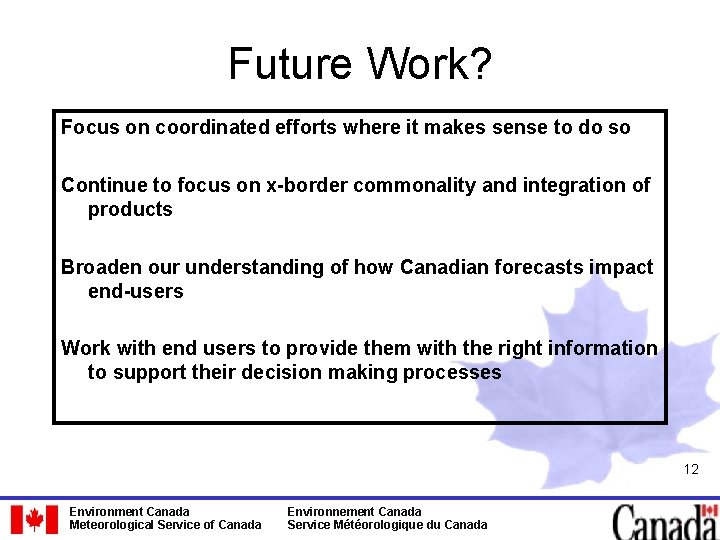 Future Work?

Focus on coordinated efforts where it makes sense to do so

Continue to focus on x-border commonality and integration of products

Broaden our understanding of how Canadian forecasts impact end-users

Work with end users to provide them with the right information to support their decision making processes

12

Environment Canada
Meteorological Service of Canada

Environnement Canada
Service Météorologique du Canada

Canada